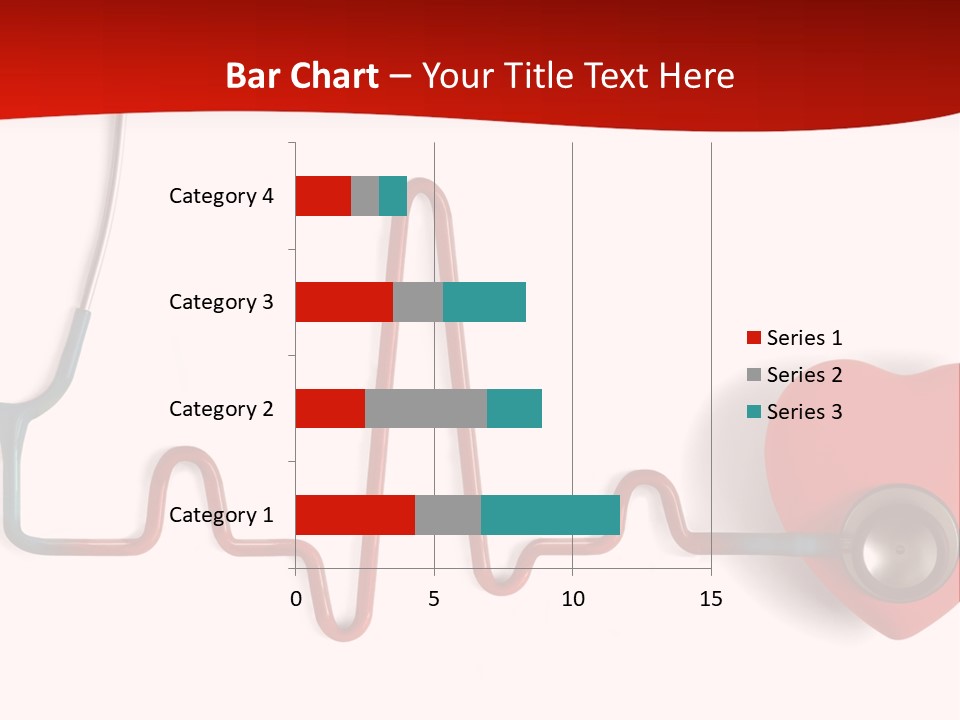 Bar Chart – Your Title Text Here

Category 4
Category 3
Category 2
Category 1

0
5
10
15

Series 1
Series 2
Series 3